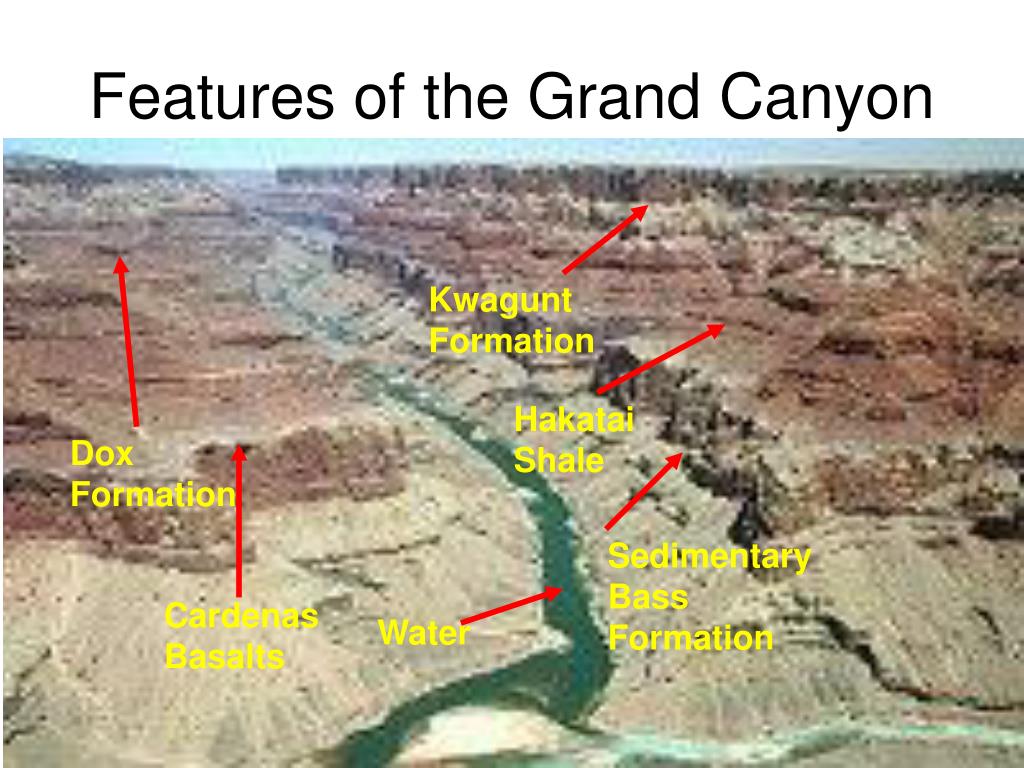 Features of the Grand Canyon

Kwagunt Formation

Hakatai Shale

Dox Formation

Sedimentary Bass Formation

Cardenas Basalts

Water